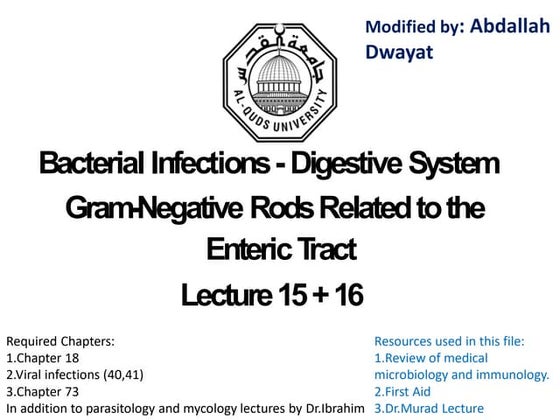 Modified by: Abdallah Dwayat

جامعة القدس
AL-QUDS UNIVERSITY

Bacterial Infections - Digestive System
Gram-Negative Rods Related to the Enteric Tract
Lecture 15 + 16

Required Chapters:
1.Chapter 18
2.Viral infections (40,41)
3.Chapter 73
In addition to parasitology and mycology lectures by Dr.Ibrahim

Resources used in this file:
1.Review of medical microbiology and immunology.
2.First Aid
3.Dr.Murad Lecture